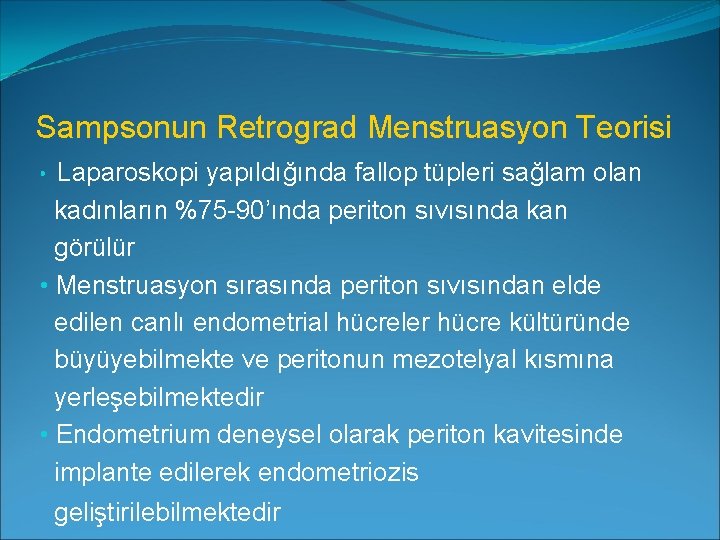 Sampsonun Retrograd Menstruasyon Teorisi

• Laparoskopi yapıldığında fallop tüpleri sağlam olan kadınların %75-90'ında periton sıvısında kan görülür

• Menstruasyon sırasında periton sıvısından elde edilen canlı endometrial hücreler hücre kültüründe büyüyebilmekte ve peritonun mezotelyal kısmına yerleşebilmektedir

• Endometrium deneysel olarak periton kavitesinde implante edilerek endometriozis geliştirilebilmektedir